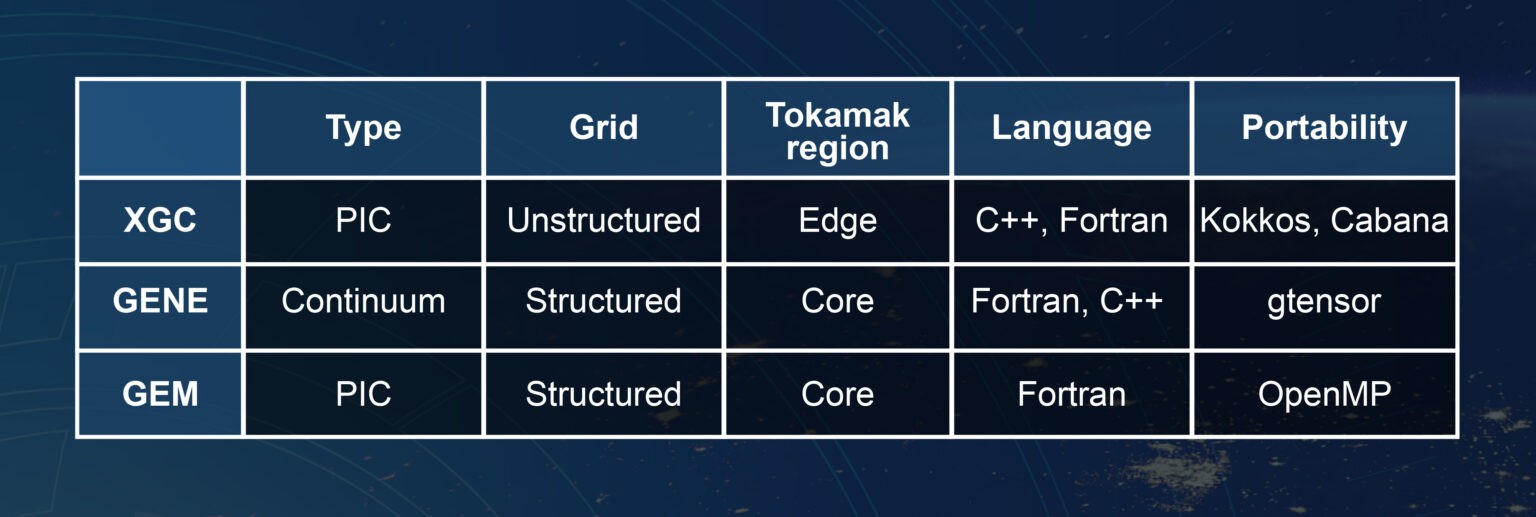 | | Type | Grid | Tokamak region | Language | Portability |
|---|---|---|---|---|---|
| XGC | PIC | Unstructured | Edge | C++, Fortran | Kokkos, Cabana |
| GENE | Continuum | Structured | Core | Fortran, C++ | gtensor |
| GEM | PIC | Structured | Core | Fortran | OpenMP |